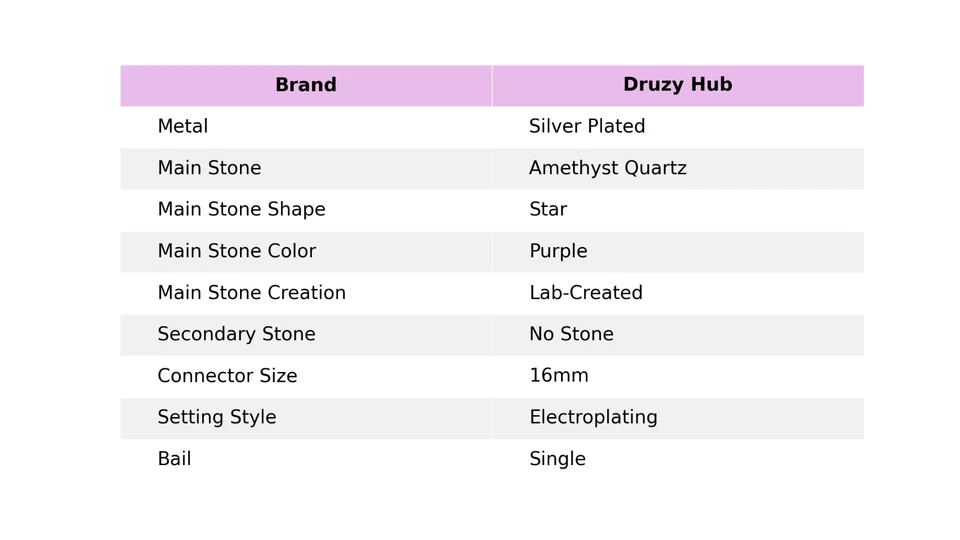 | Brand | Druzy Hub |
|---|---|
| Metal | Silver Plated |
| Main Stone | Amethyst Quartz |
| Main Stone Shape | Star |
| Main Stone Color | Purple |
| Main Stone Creation | Lab-Created |
| Secondary Stone | No Stone |
| Connector Size | 16mm |
| Setting Style | Electroplating |
| Bail | Single |